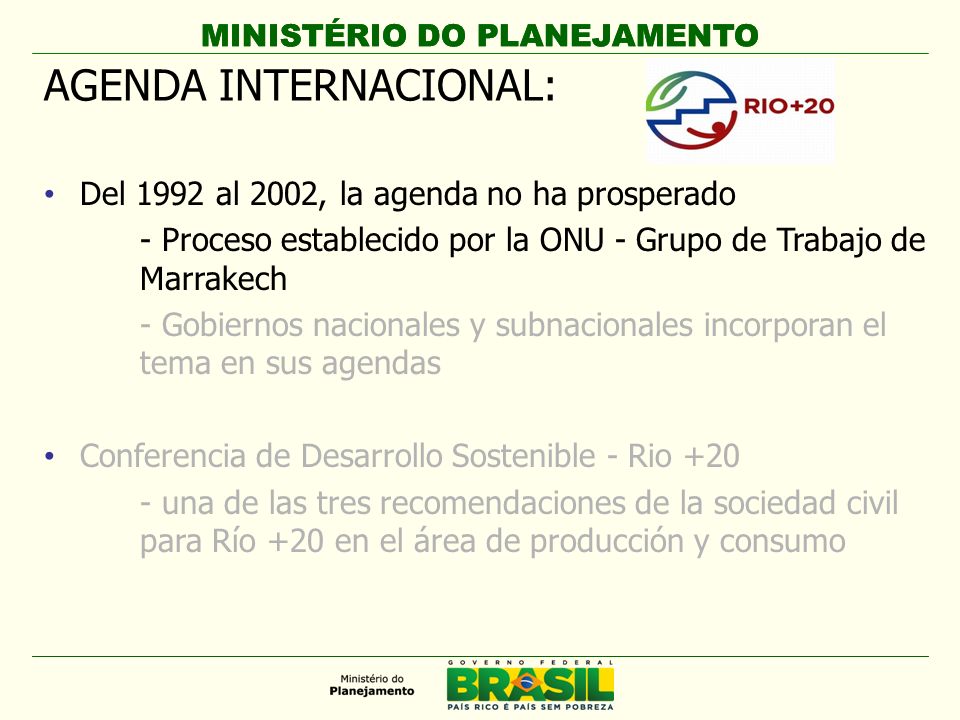 MINISTÉRIO DO PLANEJAMENTO

AGENDA INTERNACIONAL:

RIO+20

• Del 1992 al 2002, la agenda no ha prosperado

- Proceso establecido por la ONU - Grupo de Trabajo de Marrakech

- Gobiernos nacionales y subnacionales incorporan el tema en sus agendas

• Conferencia de Desarrollo Sostenible - Rio +20

- una de las tres recomendaciones de la sociedad civil para Río +20 en el área de producción y consumo

Ministério do Planejamento

GOVERNO FEDERAL
BRASIL
PAÍS RICO É PAÍS SEM POBREZA